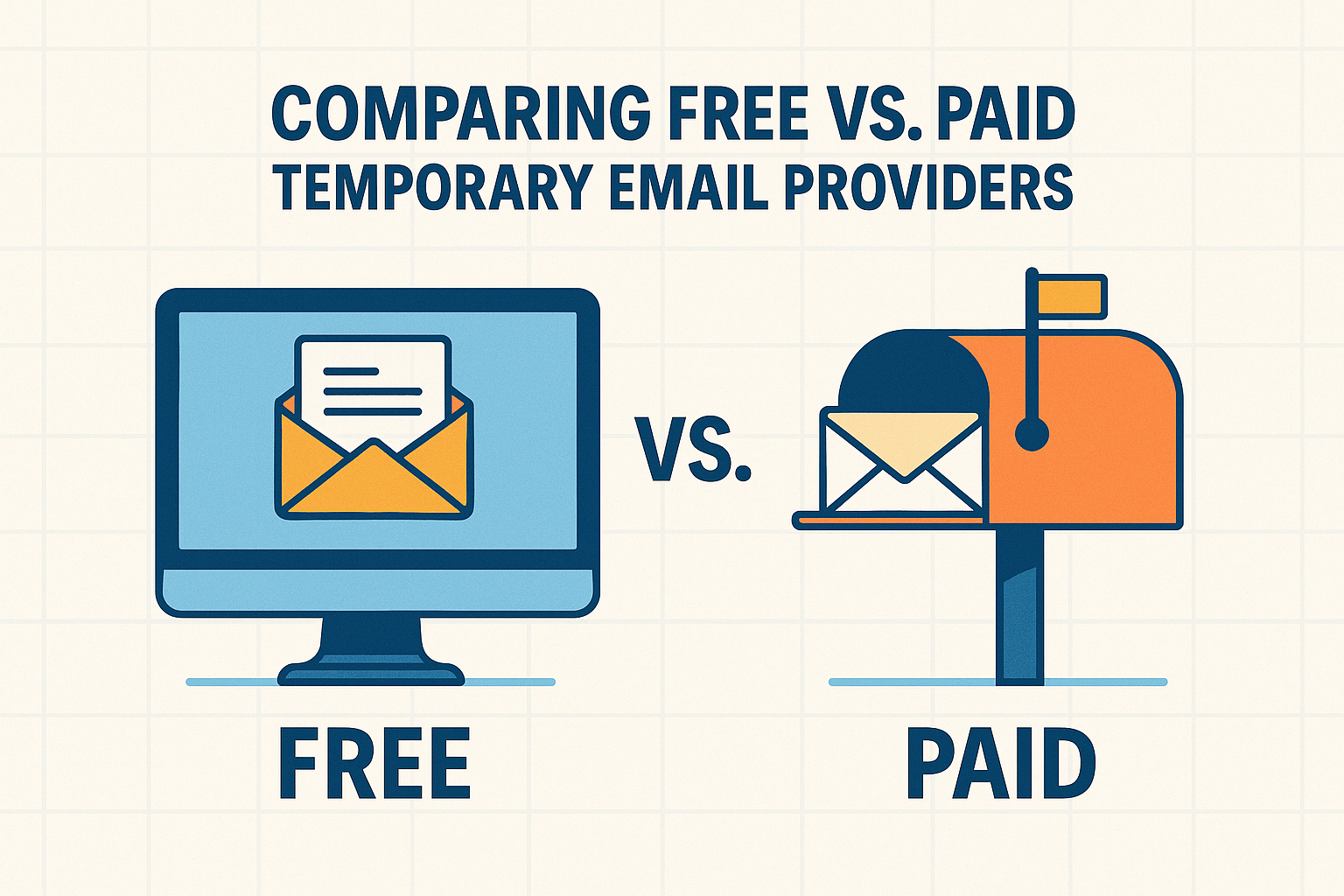 COMPARING FREE VS. PAID
TEMPORARY EMAIL PROVIDERS

VS.

FREE

PAID